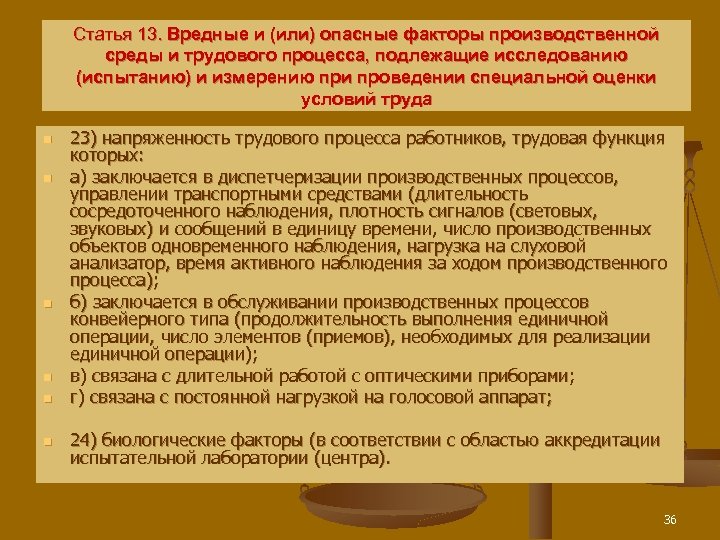 Статья 13. Вредные и (или) опасные факторы производственной среды и трудового процесса, подлежащие исследованию (испытанию) и измерению при проведении специальной оценки условий труда

23) напряженность трудового процесса работников, трудовая функция которых:

а) заключается в диспетчеризации производственных процессов, управлении транспортными средствами (длительность сосредоточенного наблюдения, плотность сигналов (световых, звуковых) и сообщений в единицу времени, число производственных объектов одновременного наблюдения, нагрузка на слуховой анализатор, время активного наблюдения за ходом производственного процесса);

б) заключается в обслуживании производственных процессов конвейерного типа (продолжительность выполнения единичной операции, число элементов (приемов), необходимых для реализации единичной операции);

в) связана с длительной работой с оптическими приборами;

г) связана с постоянной нагрузкой на голосовой аппарат;

24) биологические факторы (в соответствии с областью аккредитации испытательной лаборатории (центра).

36